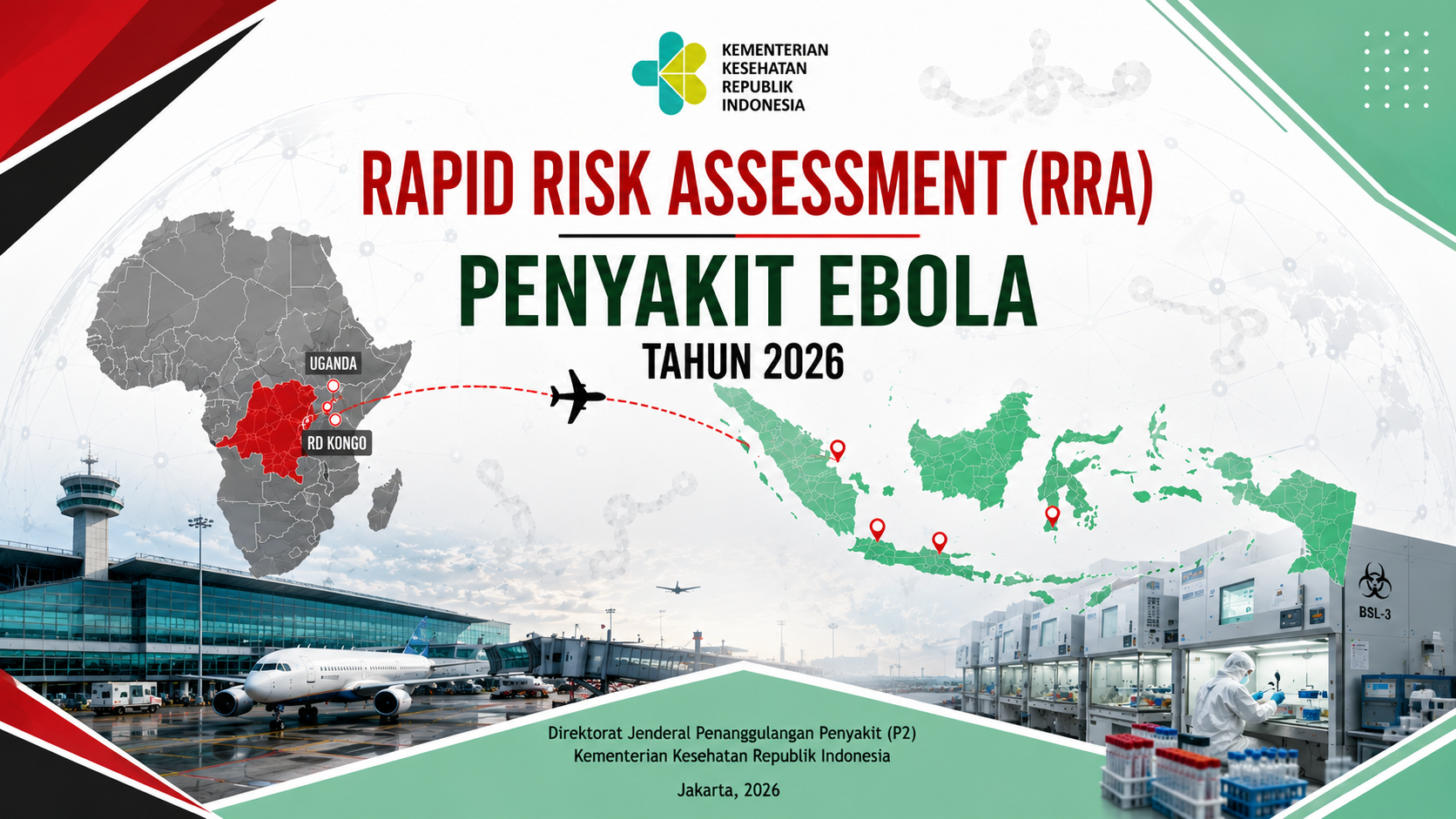 KEMENTERIAN KESEHATAN REPUBLIK INDONESIA

RAPID RISK ASSESSMENT (RRA)

PENYAKIT EBOLA

TAHUN 2026

UGANDA

RD KONGO

BSL-3

Direktorat Jenderal Penanggulangan Penyakit (P2)
Kementerian Kesehatan Republik Indonesia

Jakarta, 2026